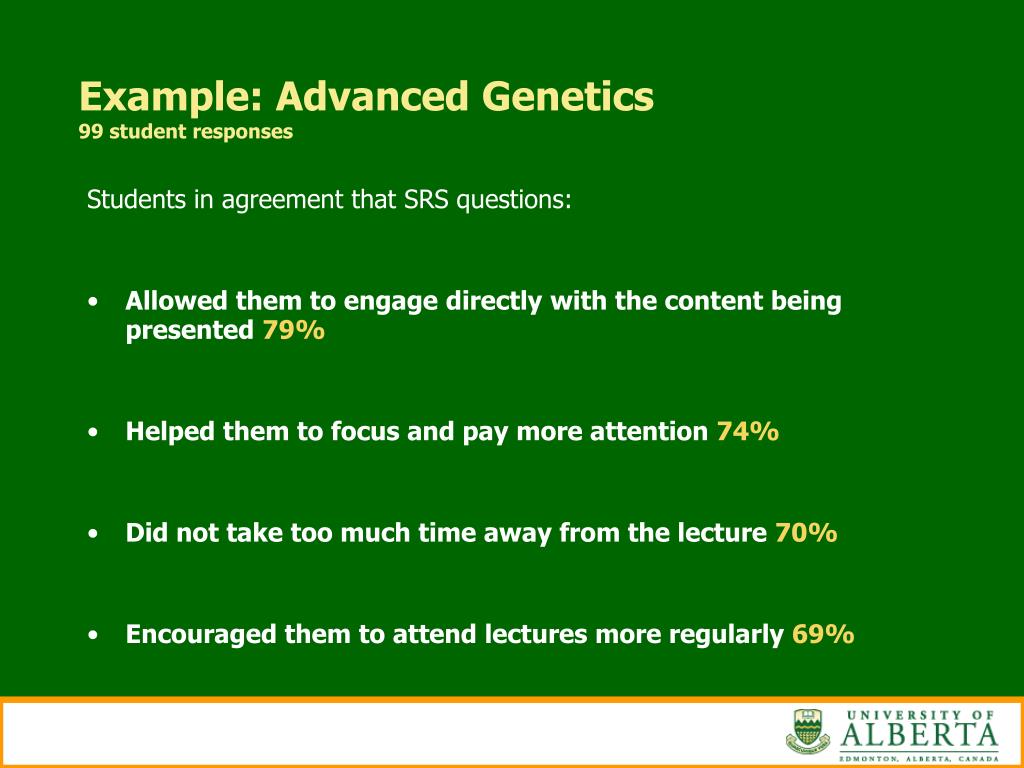 Example: Advanced Genetics
99 student responses

Students in agreement that SRS questions:

• Allowed them to engage directly with the content being presented 79%

• Helped them to focus and pay more attention 74%

• Did not take too much time away from the lecture 70%

• Encouraged them to attend lectures more regularly 69%

UNIVERSITY OF ALBERTA
EDMONTON, ALBERTA, CANADA